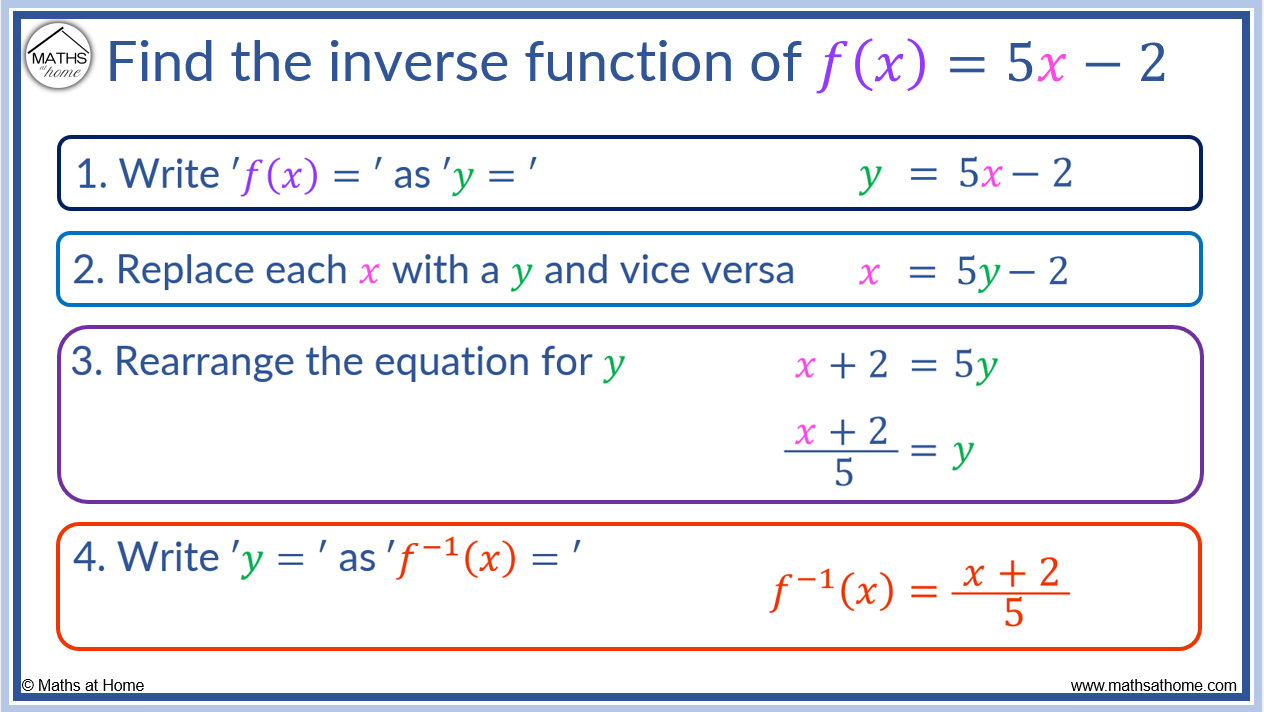 MATHS at home

Find the inverse function of $f(x) = 5x - 2$

1. Write $'f(x) = '$ as $'y = '$ $y = 5x - 2$

2. Replace each $x$ with a $y$ and vice versa $x = 5y - 2$

3. Rearrange the equation for $y$ $x + 2 = 5y$

$\frac{x+2}{5} = y$

4. Write $'y = '$ as $'f^{-1}(x) = '$ $f^{-1}(x) = \frac{x+2}{5}$

© Maths at Home

www.mathsathome.com